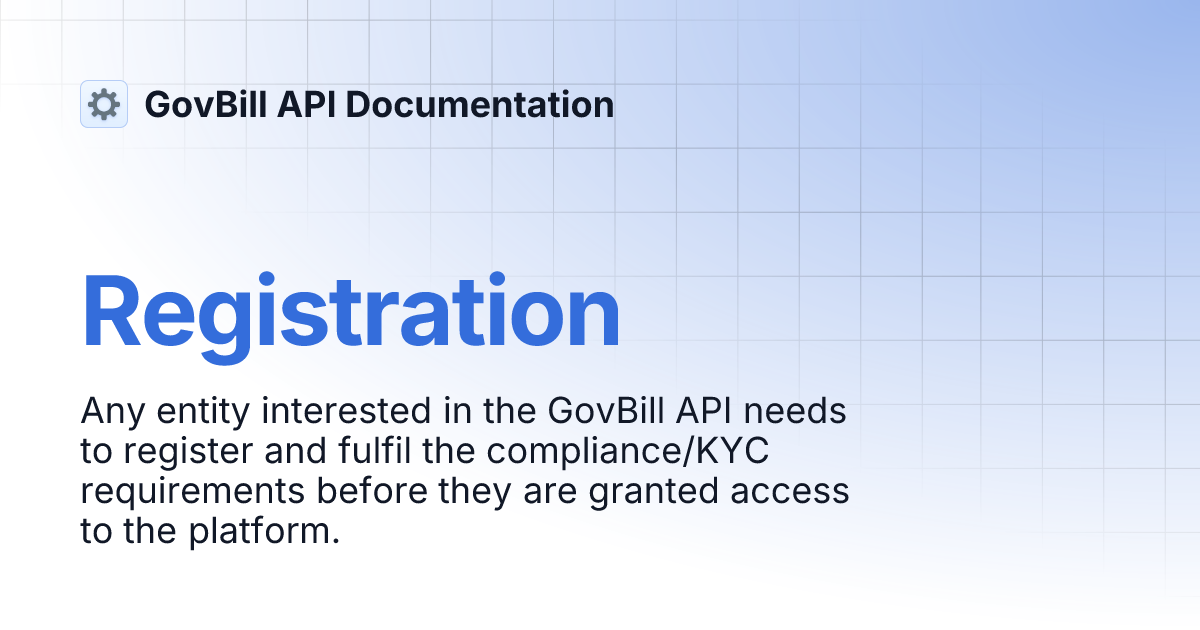 GovBill API Documentation

Registration

Any entity interested in the GovBill API needs to register and fulfil the compliance/KYC requirements before they are granted access to the platform.